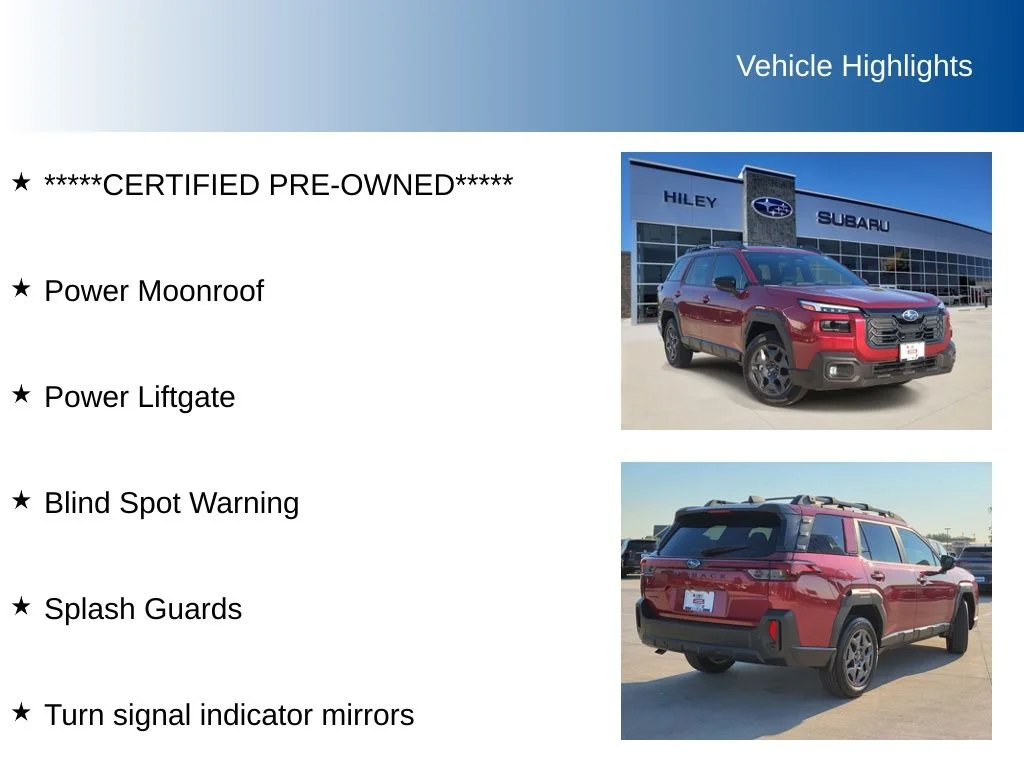 Vehicle Highlights

★ *****CERTIFIED PRE-OWNED*****

★ Power Moonroof

★ Power Liftgate

★ Blind Spot Warning

★ Splash Guards

★ Turn signal indicator mirrors

HILEY

SUBARU